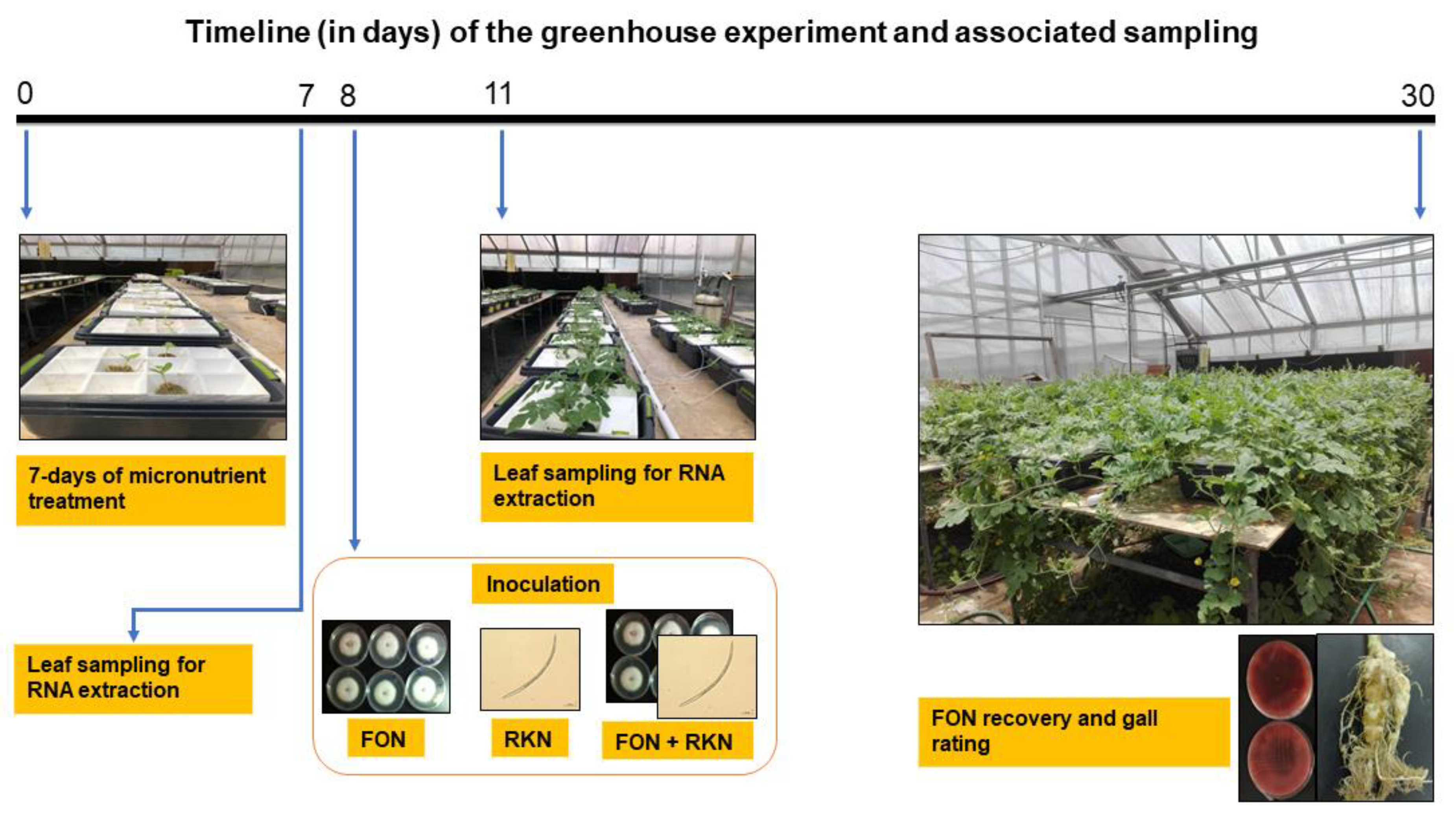 Timeline (in days) of the greenhouse experiment and associated sampling

0

7

8

11

30

7-days of micronutrient treatment

Leaf sampling for RNA extraction

Leaf sampling for RNA extraction

Inoculation

FON

RKN

FON + RKN

FON recovery and gall rating